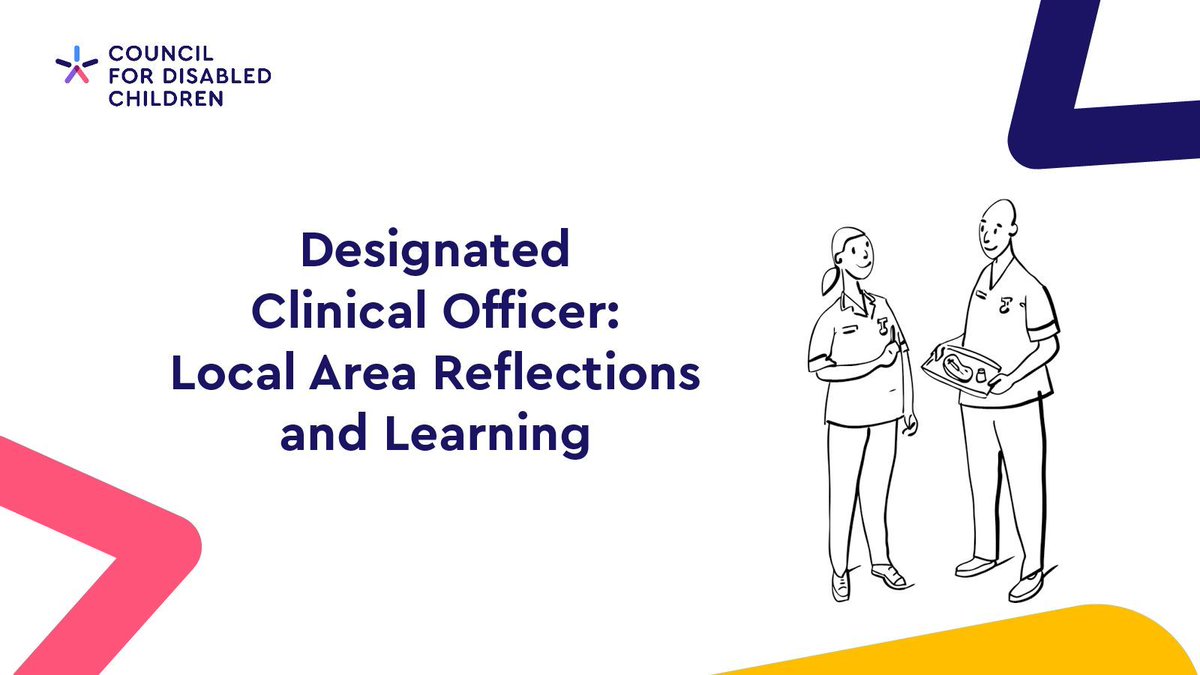 COUNCIL FOR DISABLED CHILDREN

Designated Clinical Officer: Local Area Reflections and Learning